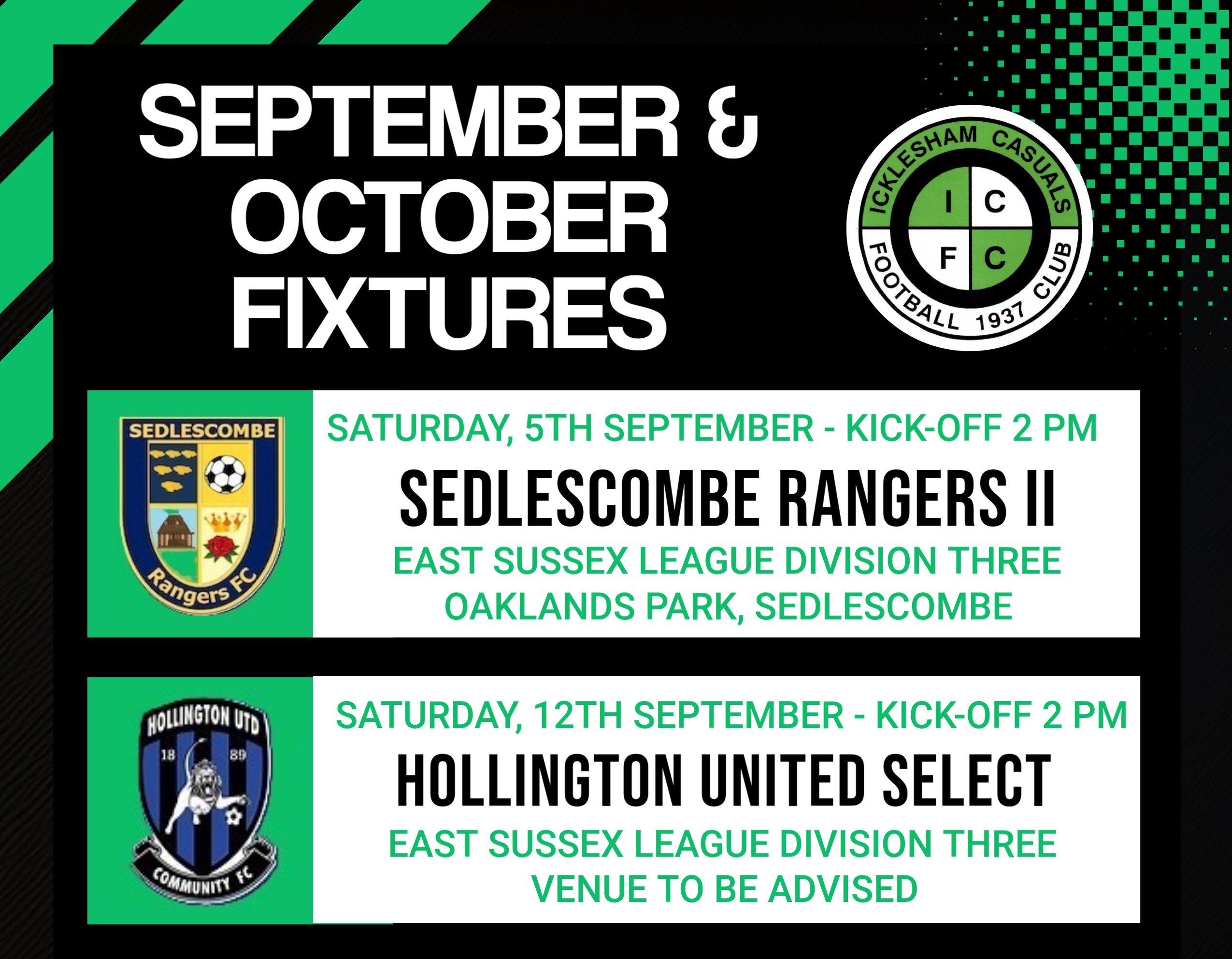 SEPTEMBER &
OCTOBER
FIXTURES

ICKLESHAM CASUALS
I C
F C
FOOTBALL 1937 CLUB

SEDLESCOMBE
Rangers FC

SATURDAY, 5TH SEPTEMBER - KICK-OFF 2 PM
SEDLESCOMBE RANGERS II
EAST SUSSEX LEAGUE DIVISION THREE
OAKLANDS PARK, SEDLESCOMBE

HOLLINGTON UTD
18 89
COMMUNITY FC

SATURDAY, 12TH SEPTEMBER - KICK-OFF 2 PM
HOLLINGTON UNITED SELECT
EAST SUSSEX LEAGUE DIVISION THREE
VENUE TO BE ADVISED